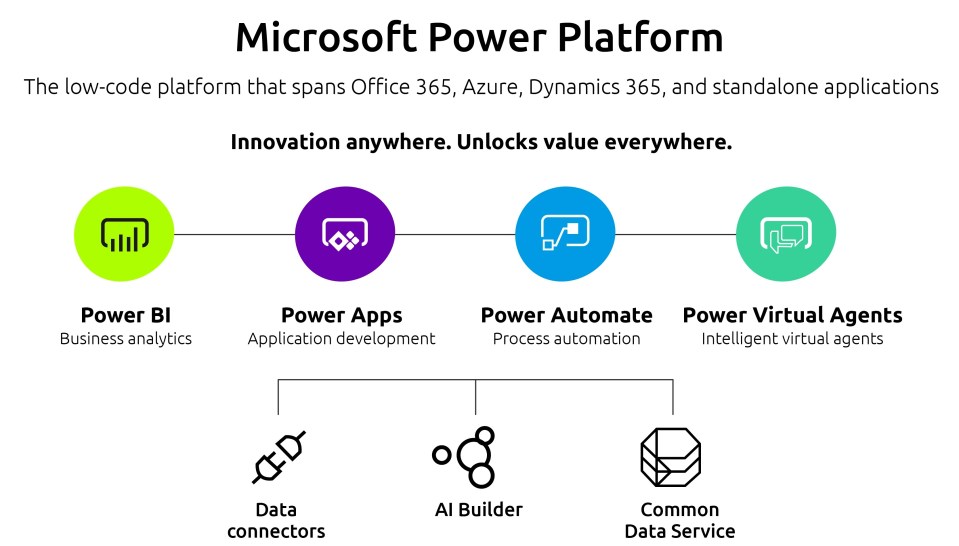 Microsoft Power Platform

The low-code platform that spans Office 365, Azure, Dynamics 365, and standalone applications

Innovation anywhere. Unlocks value everywhere.

Power BI
Business analytics

Power Apps
Application development

Power Automate
Process automation

Power Virtual Agents
Intelligent virtual agents

Data connectors

AI Builder

Common Data Service